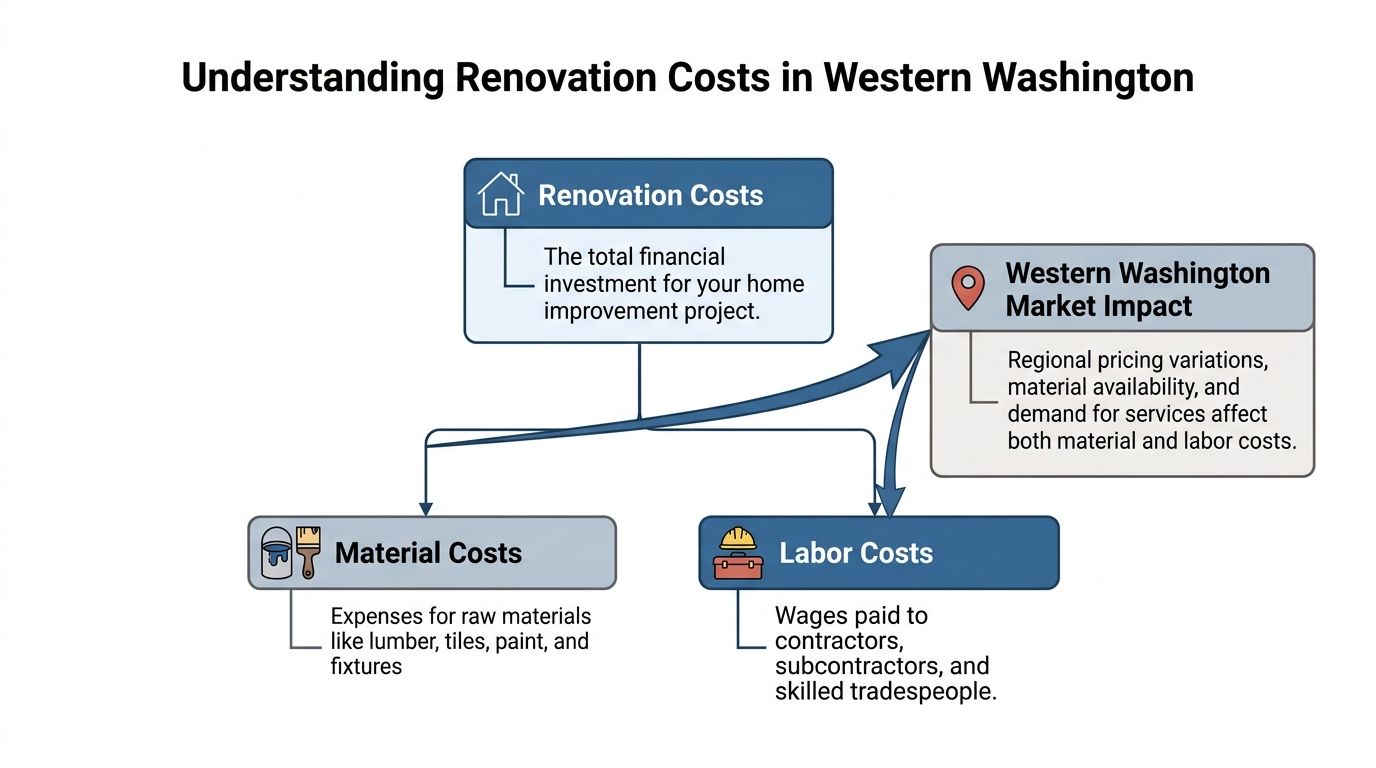 Understanding Renovation Costs in Western Washington

Renovation Costs

The total financial investment for your home improvement project.

Western Washington Market Impact

Regional pricing variations, material availability, and demand for services affect both material and labor costs.

Material Costs

Expenses for raw materials like lumber, tiles, paint, and fixtures

Labor Costs

Wages paid to contractors, subcontractors, and skilled tradespeople.